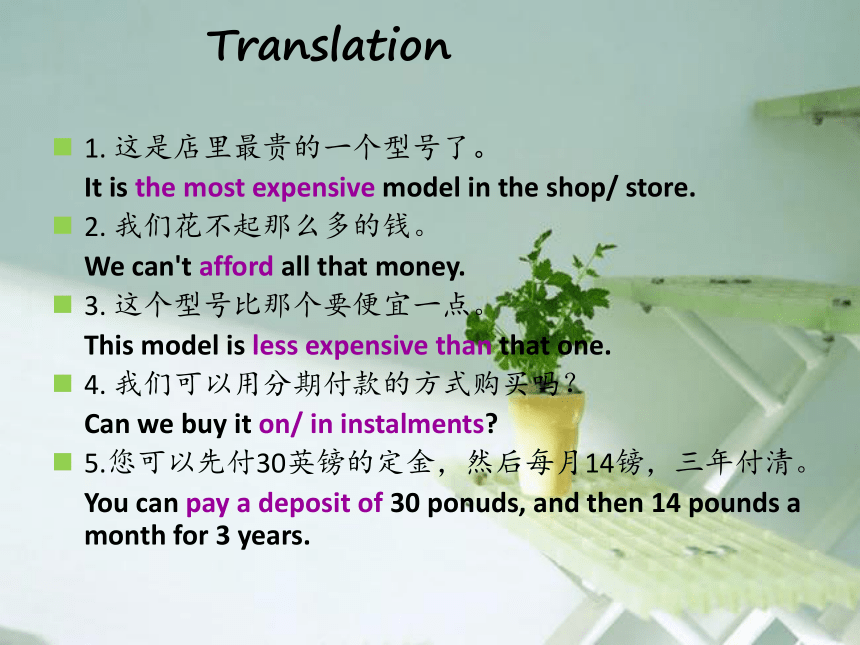 Translation

1. 这是店里最贵的一个型号了。
It is the most expensive model in the shop/ store.

2. 我们花不起那么多的钱。
We can't afford all that money.

3. 这个型号比那个要便宜一点。
This model is less expensive than that one.

4. 我们可以用分期付款的方式购买吗？
Can we buy it on/ in instalments?

5.您可以先付30英镑的定金，然后每月14镑，三年付清。
You can pay a deposit of 30 ponuds, and then 14 pounds a month for 3 years.